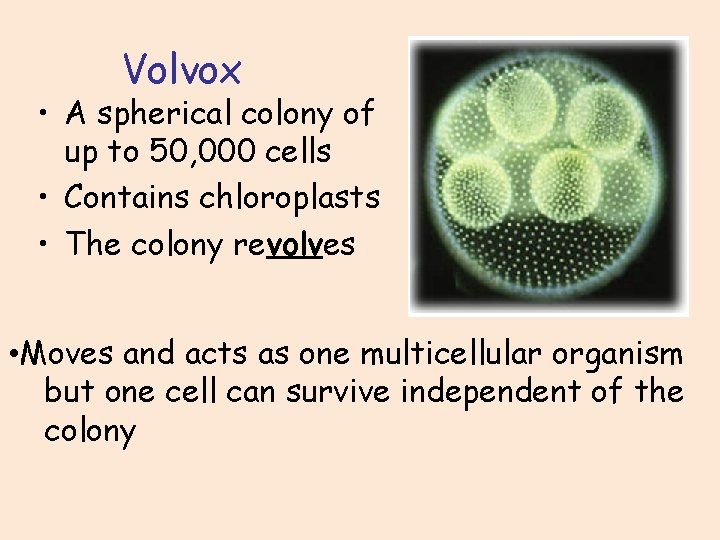 Volvox

• A spherical colony of up to 50,000 cells
• Contains chloroplasts
• The colony revolves

•Moves and acts as one multicellular organism but one cell can survive independent of the colony